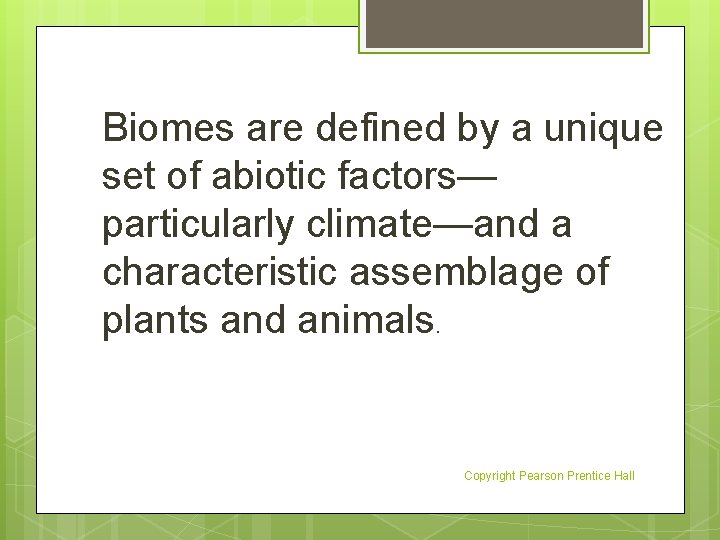 Biomes are defined by a unique set of abiotic factors—particularly climate—and a characteristic assemblage of plants and animals.

Copyright Pearson Prentice Hall